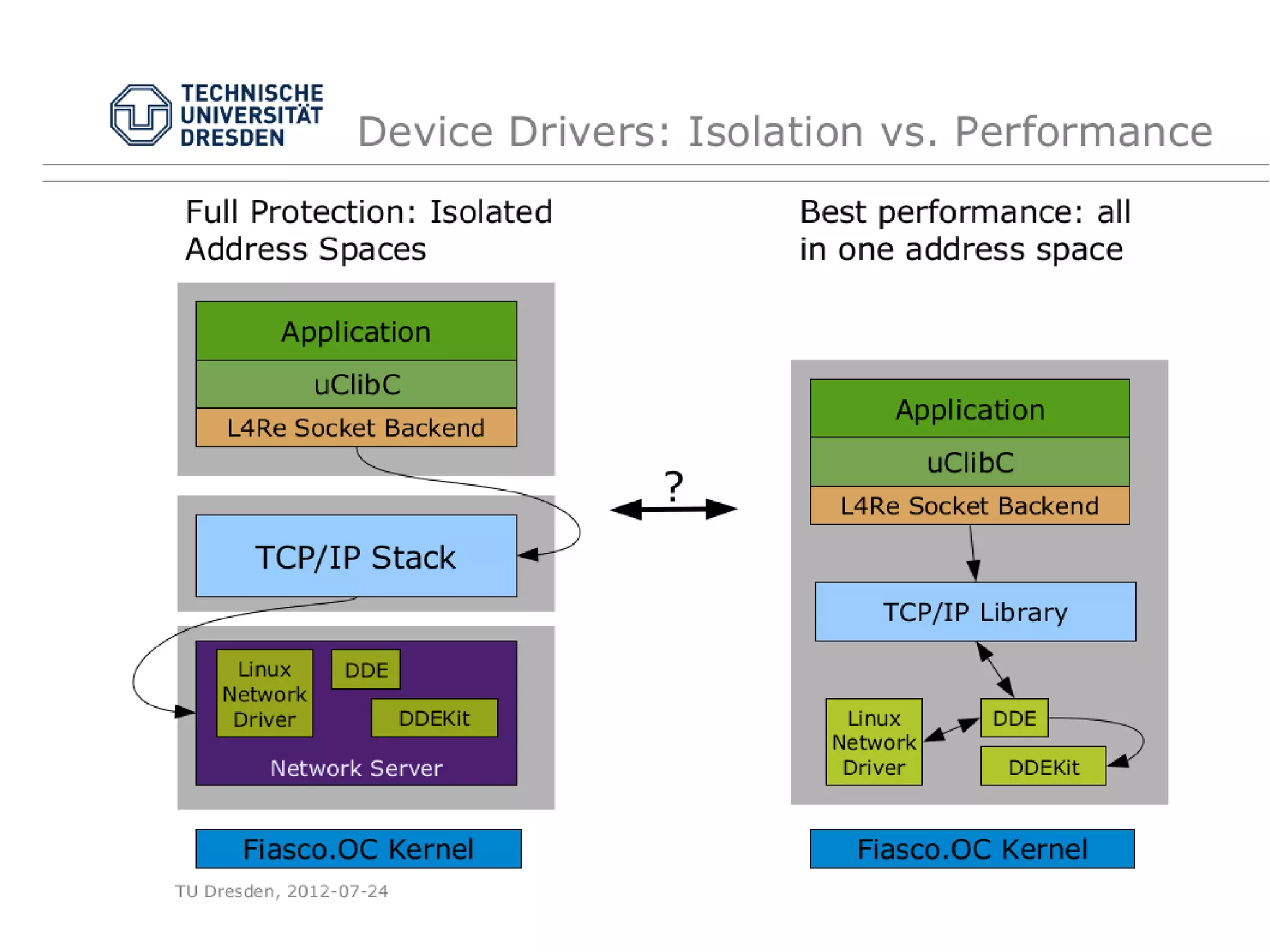 TECHNISCHE UNIVERSITÄT DRESDEN

Device Drivers: Isolation vs. Performance

Full Protection: Isolated Address Spaces

Application
uClibC
L4Re Socket Backend

TCP/IP Stack

Linux Network Driver
DDE
DDEKit
Network Server

Fiasco.OC Kernel

?

Best performance: all in one address space

Application
uClibC
L4Re Socket Backend

TCP/IP Library

Linux Network Driver
DDE
DDEKit

Fiasco.OC Kernel

TU Dresden, 2012-07-24